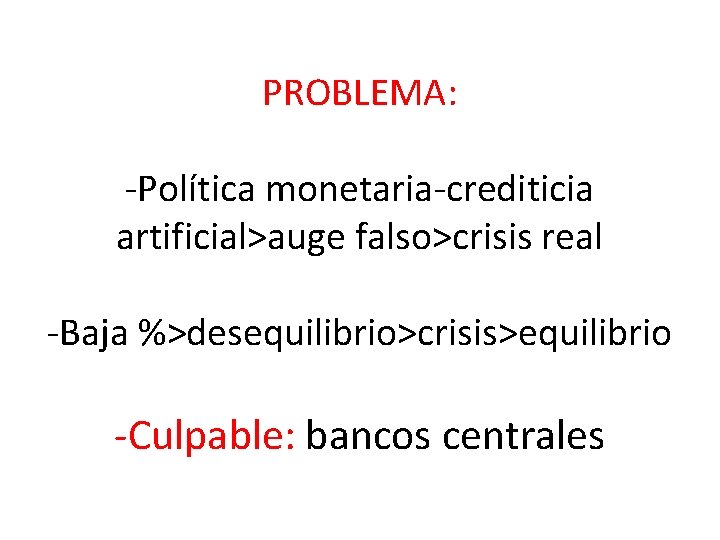 PROBLEMA:

-Política monetaria-crediticia artificial>auge falso>crisis real

-Baja %>desequilibrio>crisis>equilibrio

-Culpable: bancos centrales